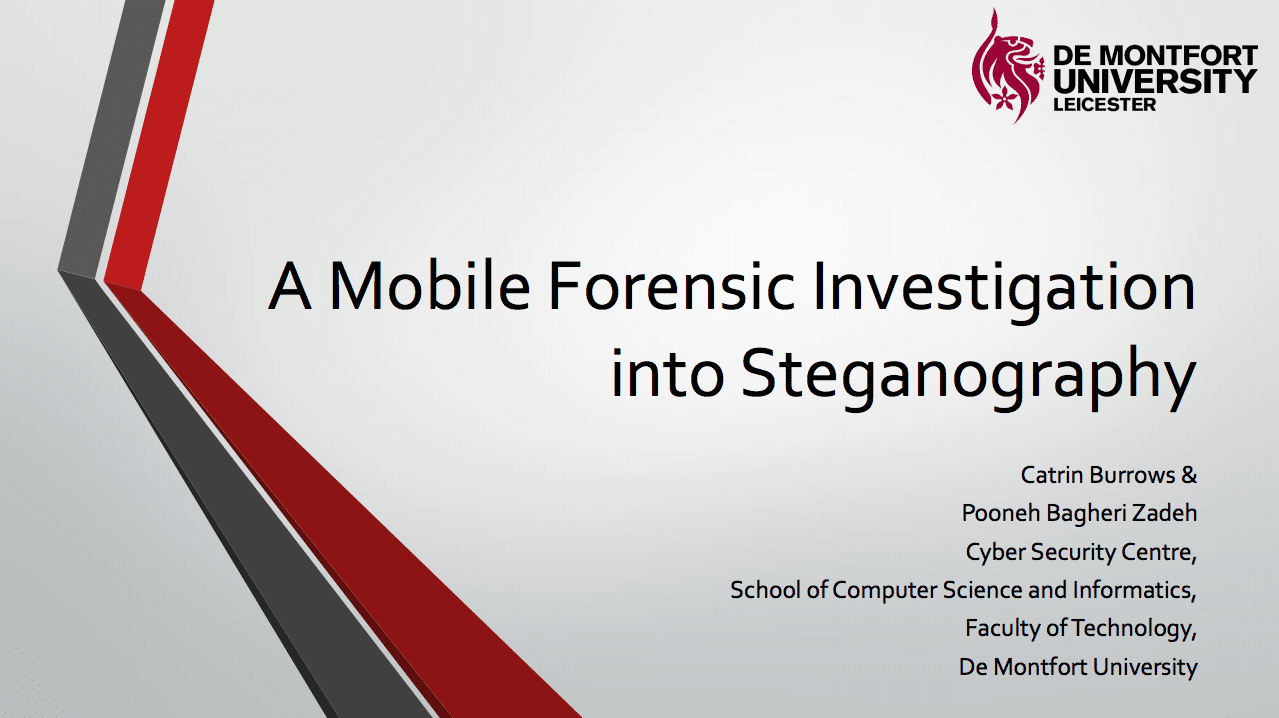 DE MONTFORT UNIVERSITY LEICESTER

A Mobile Forensic Investigation into Steganography

Catrin Burrows &
Pooneh Bagheri Zadeh
Cyber Security Centre,
School of Computer Science and Informatics,
Faculty of Technology,
De Montfort University